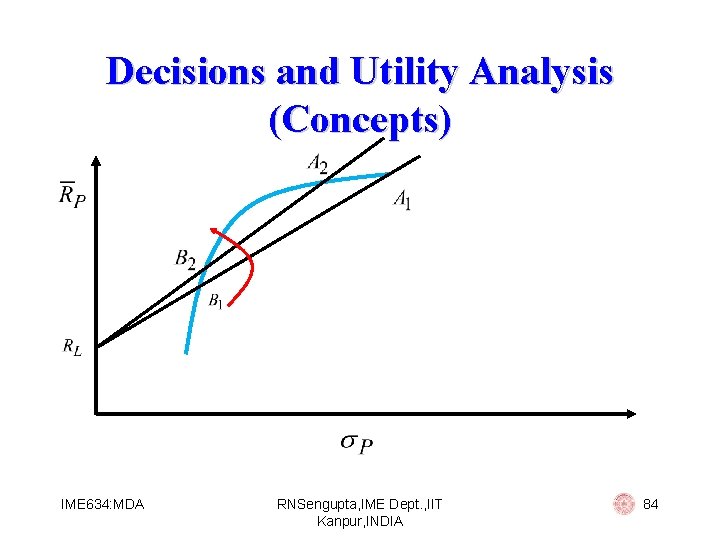 Decisions and Utility Analysis (Concepts)

$\overline{R}_P$

$A_2$

$A_1$

$B_2$

$B_1$

$R_L$

$\sigma_P$

IME634:MDA

RNSengupta,IME Dept.,IIT Kanpur,INDIA

84